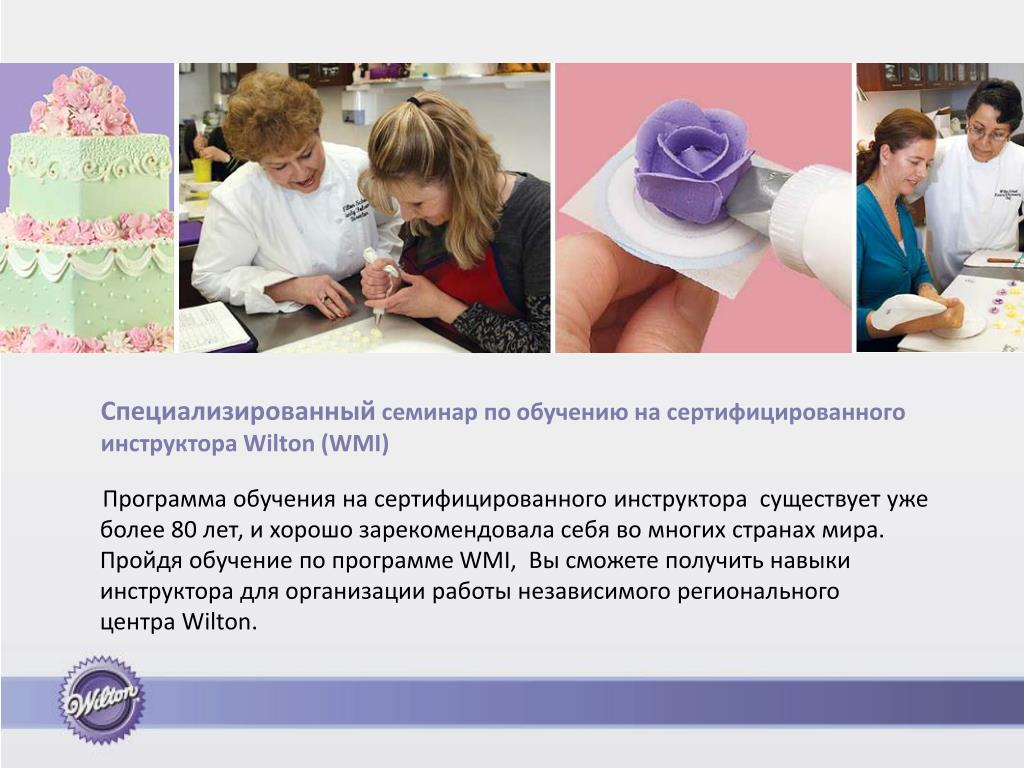 Специализированный семинар по обучению на сертифицированного инструктора Wilton (WMI)

Программа обучения на сертифицированного инструктора существует уже более 80 лет, и хорошо зарекомендовала себя во многих странах мира. Пройдя обучение по программе WMI, Вы сможете получить навыки инструктора для организации работы независимого регионального центра Wilton.

Wilton